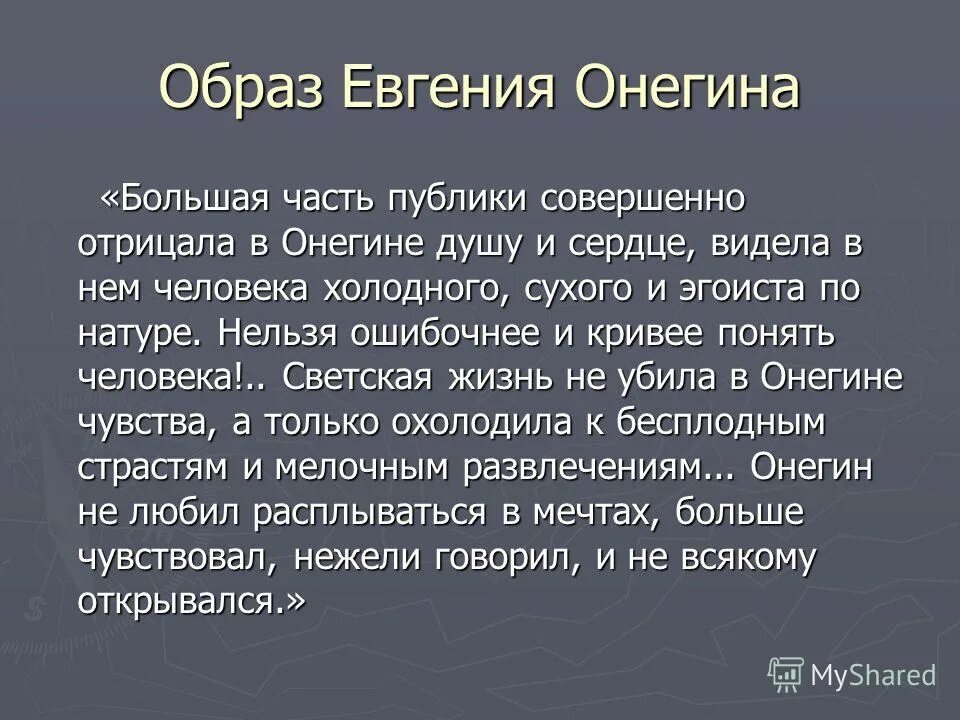 Образ Евгения Онегина

«Большая часть публики совершенно отрицала в Онегине душу и сердце, видела в нем человека холодного, сухого и эгоиста по натуре. Нельзя ошибочнее и кривее понять человека!.. Светская жизнь не убила в Онегине чувства, а только охолодила к бесплодным страстям и мелочным развлечениям... Онегин не любил расплываться в мечтах, больше чувствовал, нежели говорил, и не всякому открывался.»

MyShared